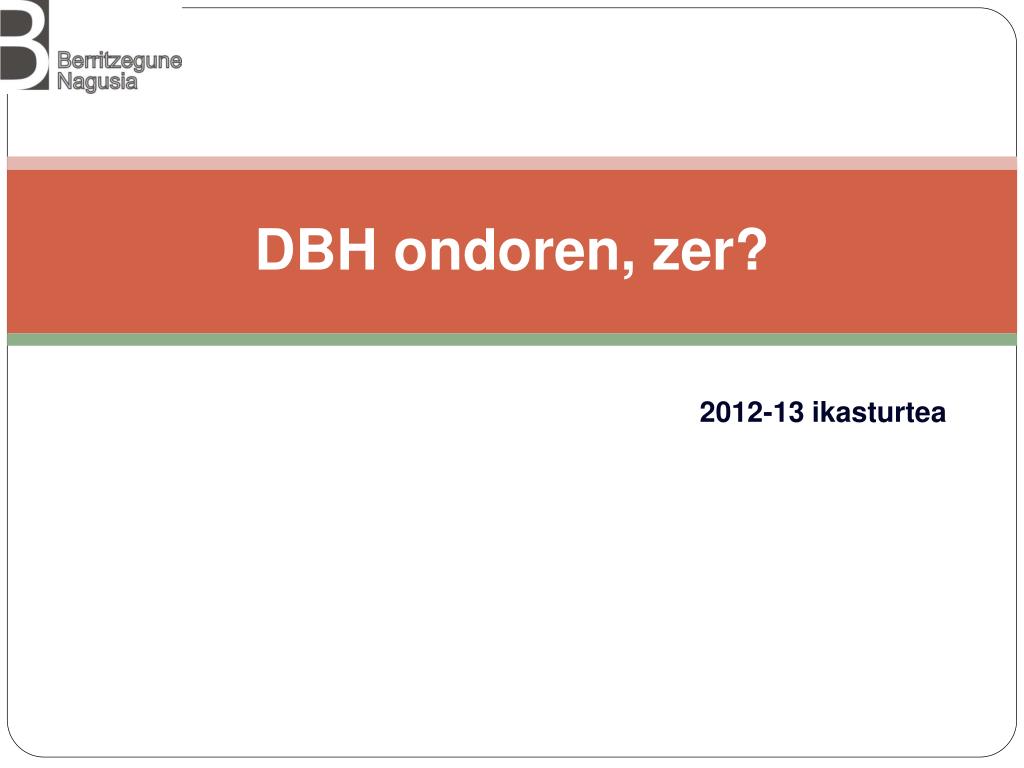 B Berritzegune Nagusia

DBH ondoren, zer?

2012-13 ikasturtea